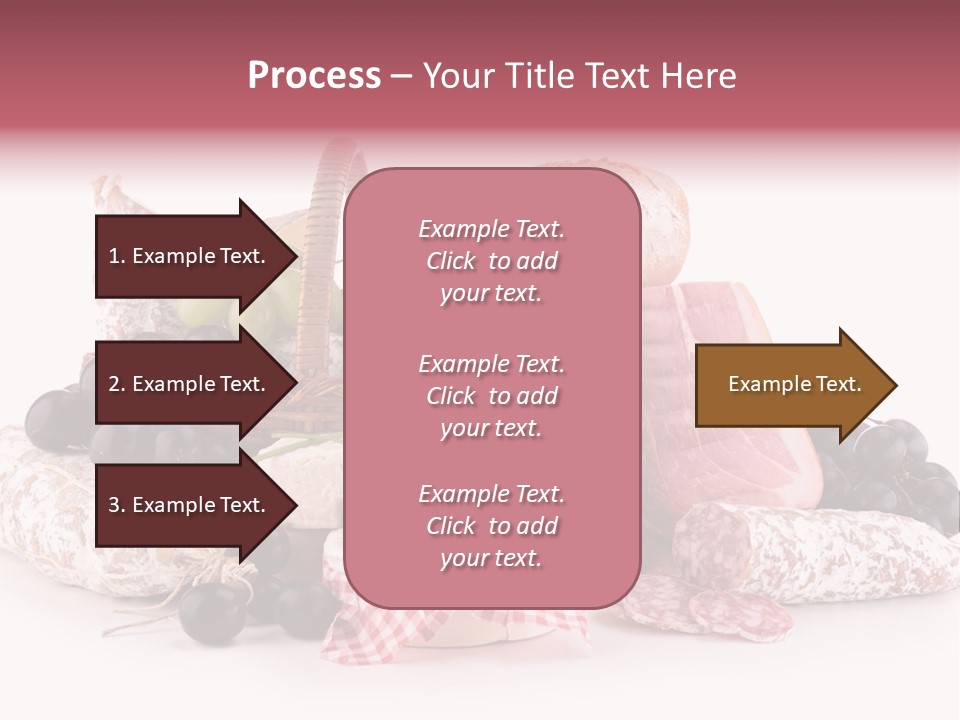 Process – Your Title Text Here

1. Example Text.

2. Example Text.

3. Example Text.

Example Text. Click to add your text.

Example Text. Click to add your text.

Example Text. Click to add your text.

Example Text.